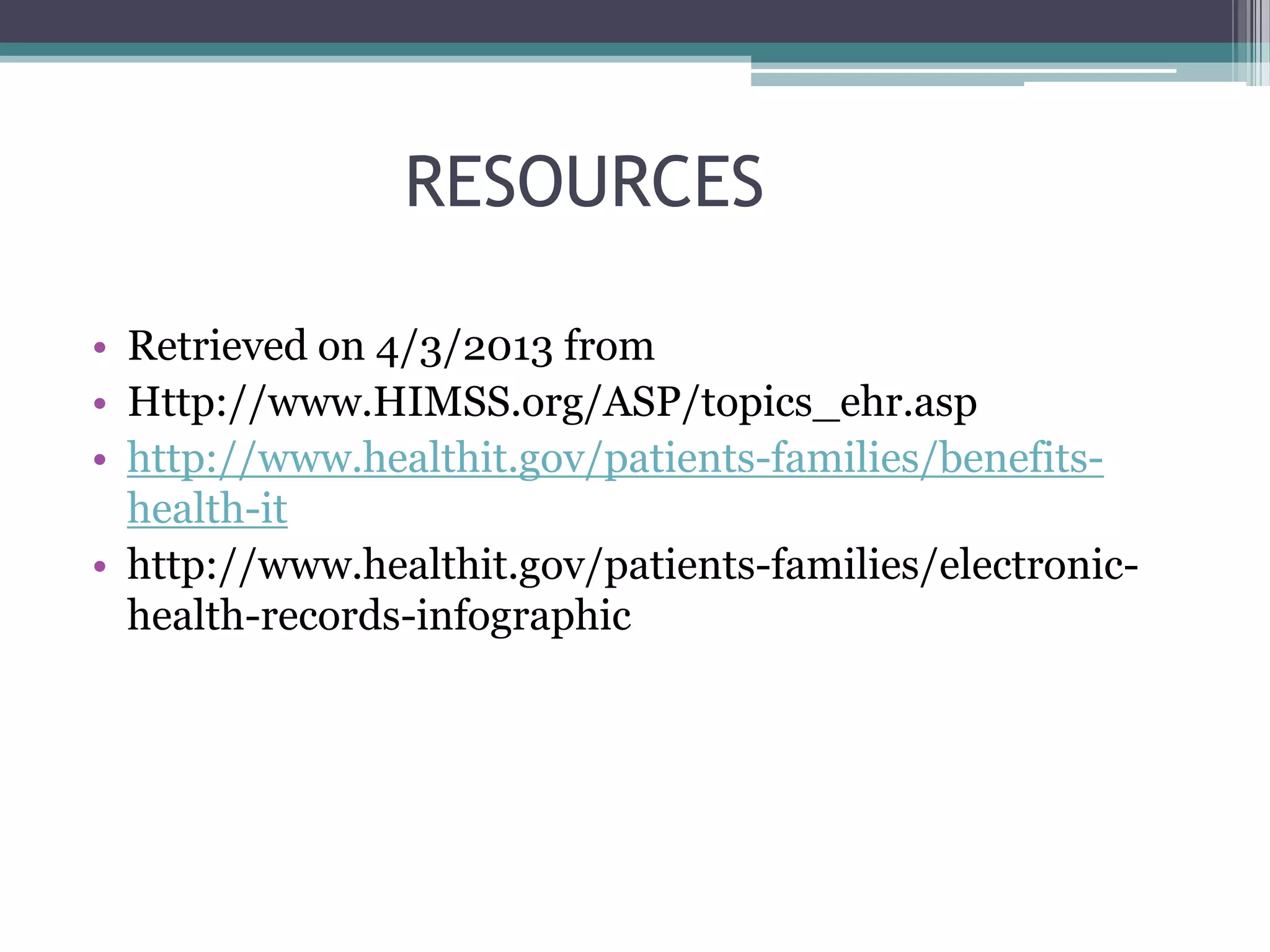 RESOURCES

• Retrieved on 4/3/2013 from
• Http://www.HIMSS.org/ASP/topics_ehr.asp
• http://www.healthit.gov/patients-families/benefits-health-it
• http://www.healthit.gov/patients-families/electronic-health-records-infographic